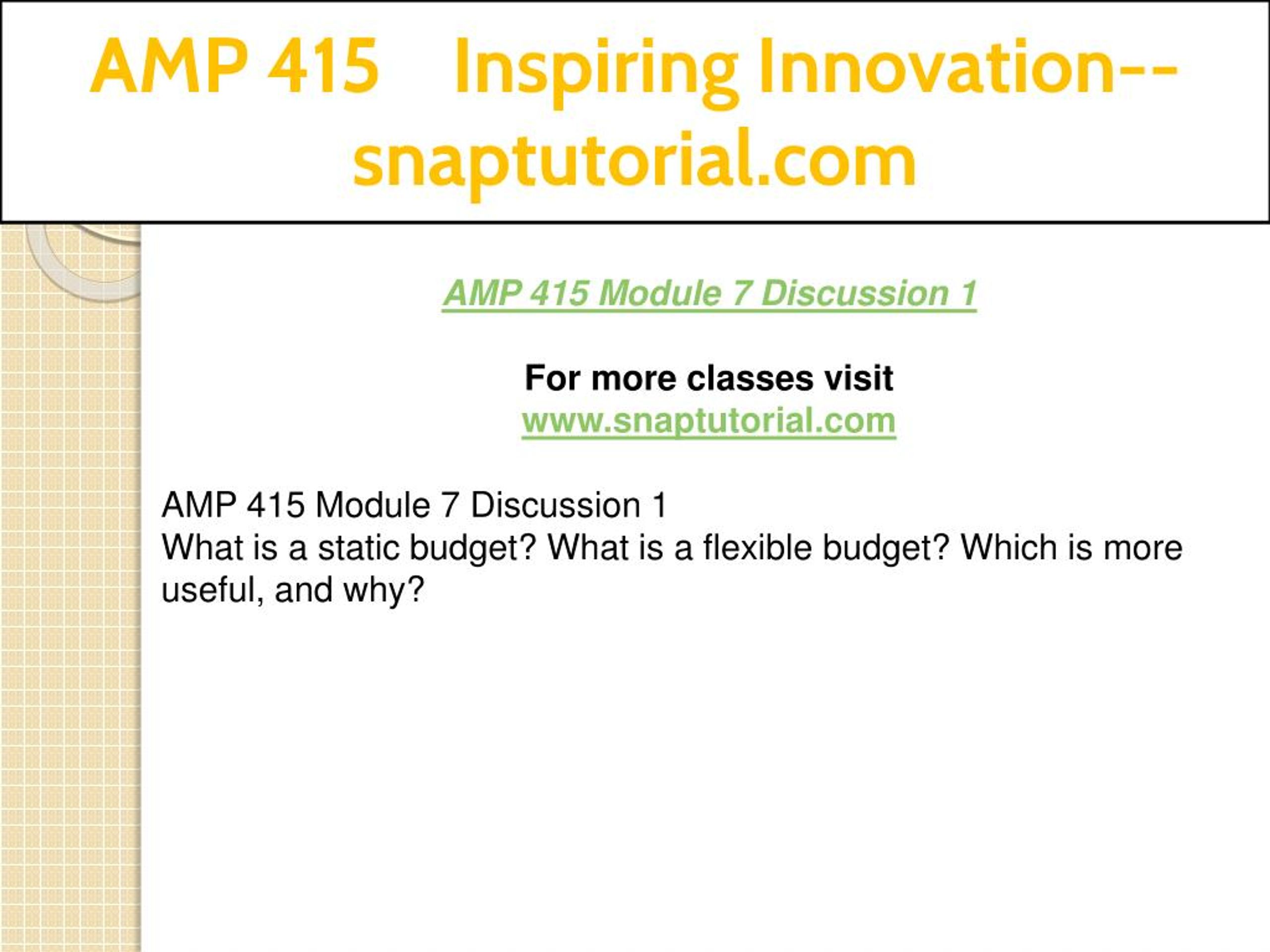 AMP 415 Inspiring Innovation--snaptutorial.com

AMP 415 Module 7 Discussion 1

For more classes visit
www.snaptutorial.com

AMP 415 Module 7 Discussion 1
What is a static budget? What is a flexible budget? Which is more useful, and why?